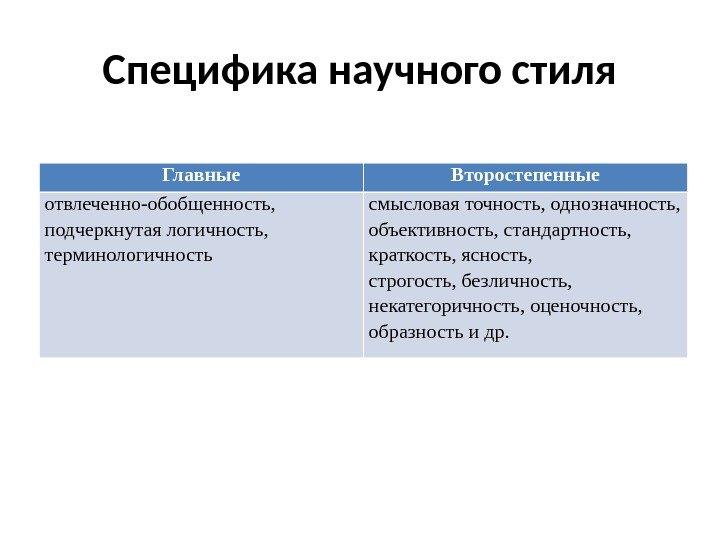 Специфика научного стиля

| Главные | Второстепенные |
|---|---|
| отвлеченно-обобщенность, подчеркнутая логичность, терминологичность | смысловая точность, однозначность, объективность, стандартность, краткость, ясность, строгость, безличность, некатегоричность, оценочность, образность и др. |